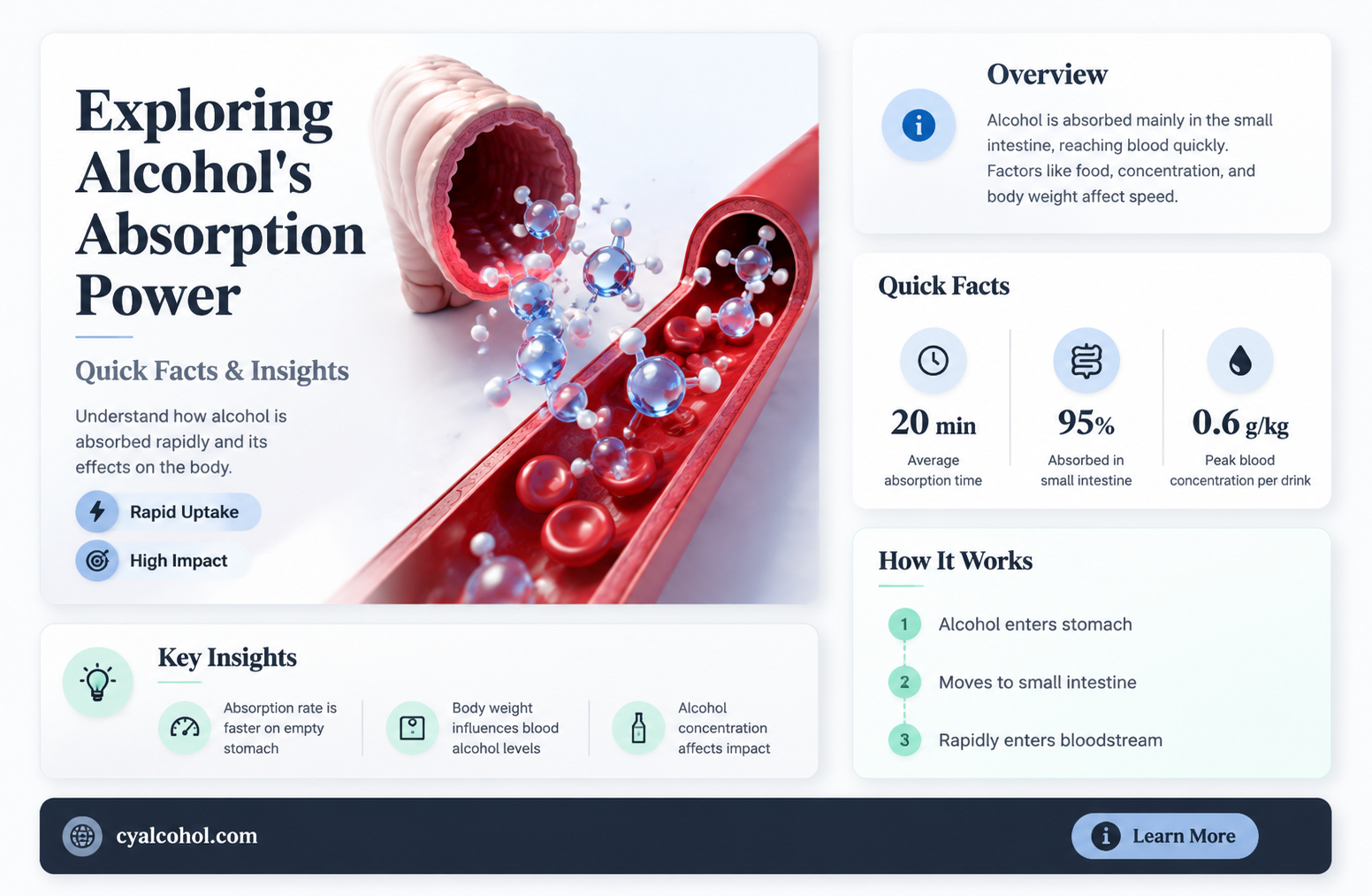 Exploring Alcohol's Absorption Power

Quick Facts & Insights

Understand how alcohol is absorbed rapidly and its effects on the body.

Rapid Uptake

High Impact

Key Insights

Absorption rate is faster on empty stomach

Body weight influences blood alcohol levels

Alcohol concentration affects impact

Overview

Alcohol is absorbed mainly in the small intestine, reaching blood quickly. Factors like food, concentration, and body weight affect speed.

Quick Facts

20 min
Average absorption time

95%
Absorbed in small intestine

0.6 g/kg
Peak blood concentration per drink

How It Works

1 Alcohol enters stomach

2 Moves to small intestine

3 Rapidly enters bloodstream

cyalcohol.com

Learn More